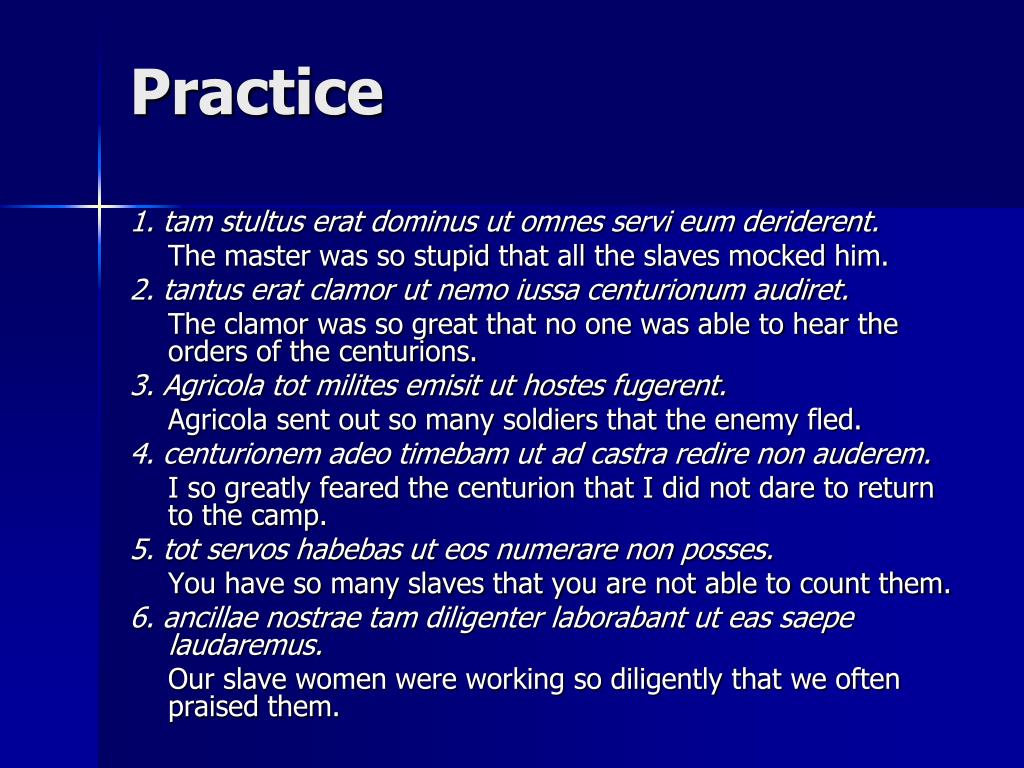 Practice

1. tam stultus erat dominus ut omnes servi eum deriderent.

The master was so stupid that all the slaves mocked him.

2. tantus erat clamor ut nemo iussa centurionum audiret.

The clamor was so great that no one was able to hear the orders of the centurions.

3. Agricola tot milites emisit ut hostes fugerent.

Agricola sent out so many soldiers that the enemy fled.

4. centurionem adeo timebam ut ad castra redire non auderem.

I so greatly feared the centurion that I did not dare to return to the camp.

5. tot servos habebas ut eos numerare non posses.

You have so many slaves that you are not able to count them.

6. ancillae nostrae tam diligenter laborabant ut eas saepe laudaremus.

Our slave women were working so diligently that we often praised them.